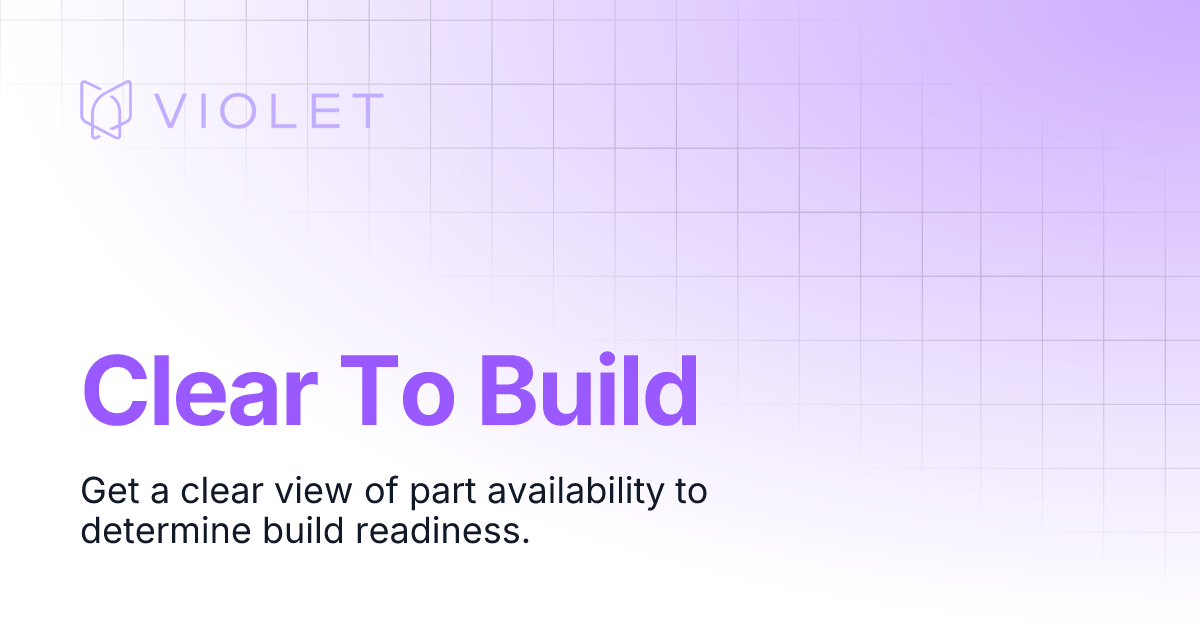 VIOLET

Clear To Build

Get a clear view of part availability to determine build readiness.